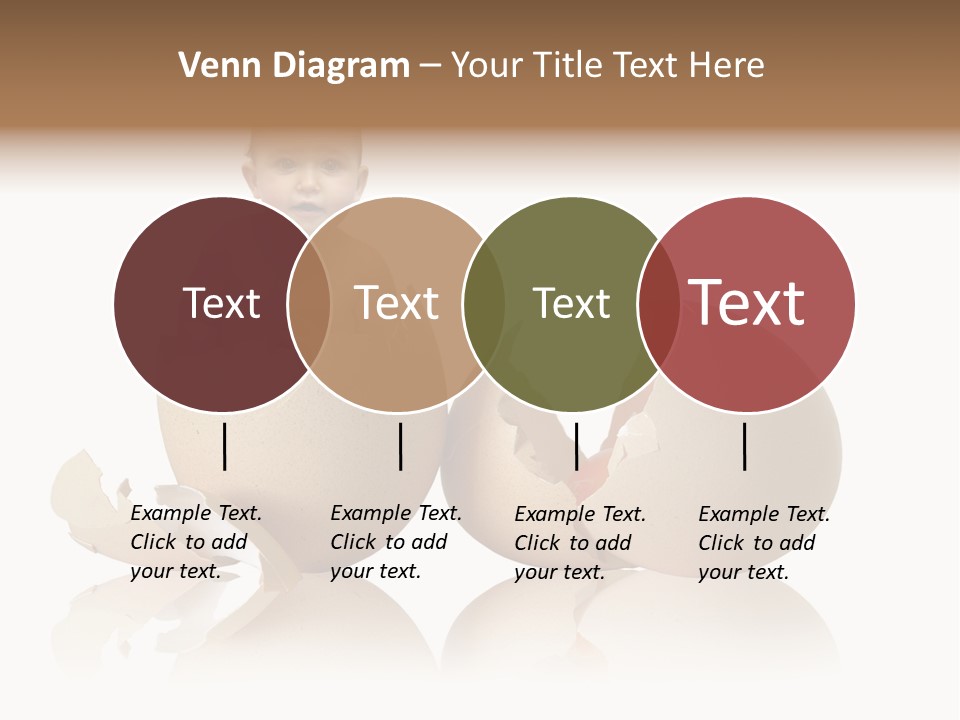 Venn Diagram – Your Title Text Here

Text

Text

Text

Text

Example Text. Click to add your text.

Example Text. Click to add your text.

Example Text. Click to add your text.

Example Text. Click to add your text.